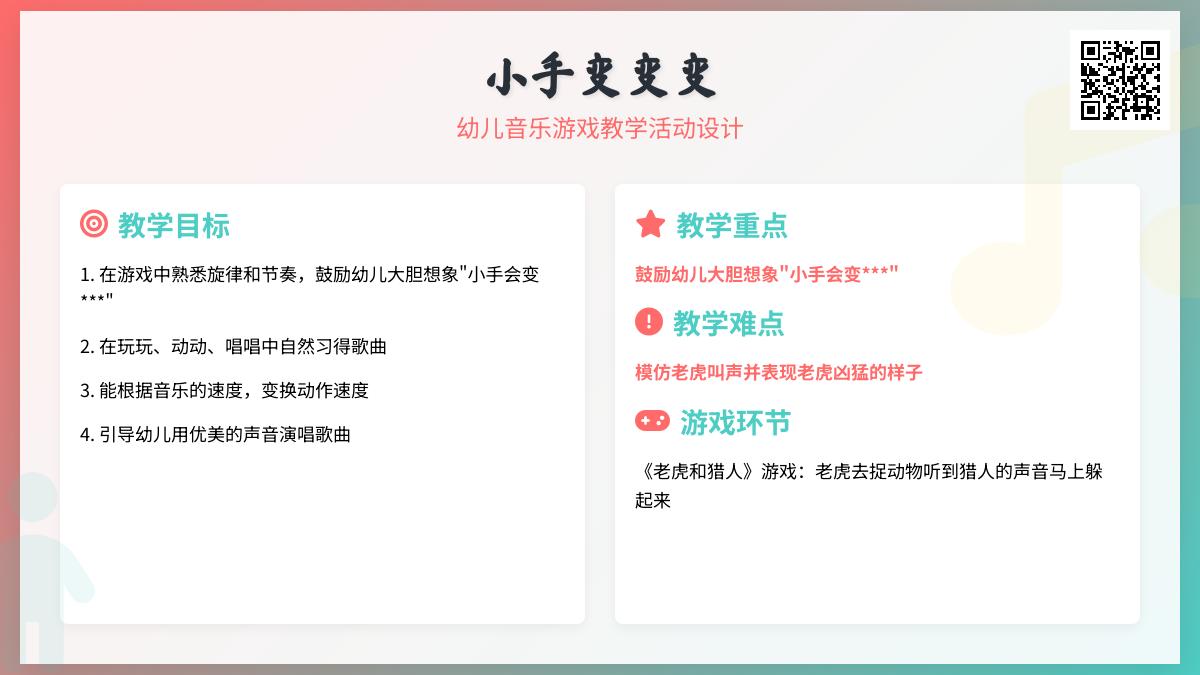 小手变变变

幼儿音乐游戏教学活动设计

教学目标

1. 在游戏中熟悉旋律和节奏，鼓励幼儿大胆想象"小手会变***"

2. 在玩玩、动动、唱唱中自然习得歌曲

3. 能根据音乐的速度，变换动作速度

4. 引导幼儿用优美的声音演唱歌曲

教学重点

鼓励幼儿大胆想象"小手会变***"

教学难点

模仿老虎叫声并表现老虎凶猛的样子

游戏环节

《老虎和猎人》游戏：老虎去捉动物听到猎人的声音马上躲起来